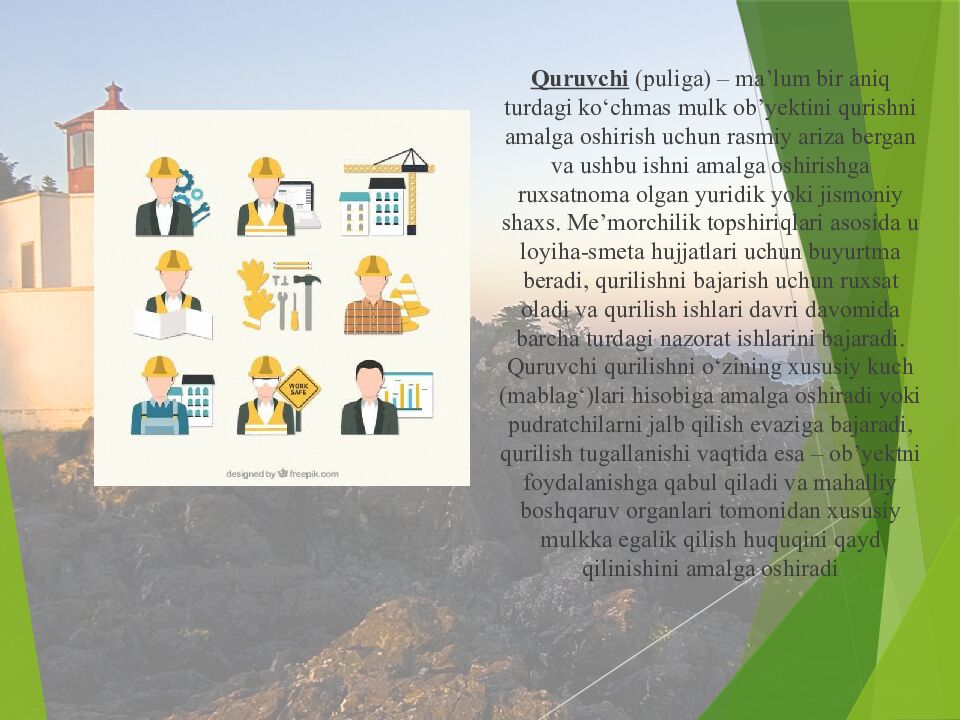 WORK SAFE

designed by freepik.com

Quruvchi (puliga) – ma’lum bir aniq turdagi ko‘chmas mulk ob’yektini qurishni amalga oshirish uchun rasmiy ariza bergan va ushbu ishni amalga oshirishga ruxsatnoma olgan yuridik yoki jismoniy shaxs. Me’morchilik topshiriqlari asosida u loyiha-smeta hujjatlari uchun buyurtma beradi, qurilishni bajarish uchun ruxsat oladi va qurilish ishlari davri davomida barcha turdagi nazorat ishlarini bajaradi. Quruvchi qurilishni o‘zining xususiy kuch (mablag‘)lari hisobiga amalga oshiradi yoki pudratchilarni jalb qilish evaziga bajaradi, qurilish tugallanishi vaqtida esa – ob’yektni foydalanishga qabul qiladi va mahalliy boshqaruv organlari tomonidan xususiy mulkka egalik qilish huquqini qayd qilinishini amalga oshiradi